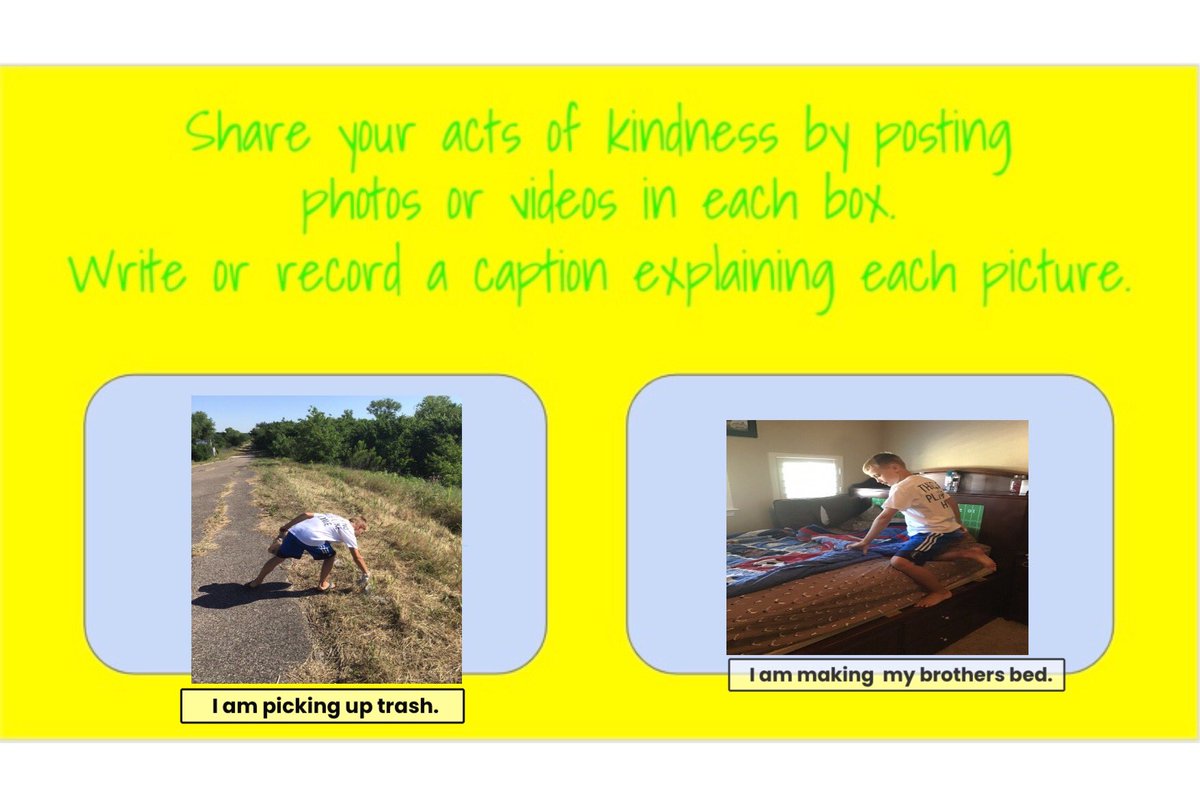 Share your acts of kindness by posting photos or videos in each box.
Write or record a caption explaining each picture.

I am picking up trash.

I am making my brothers bed.